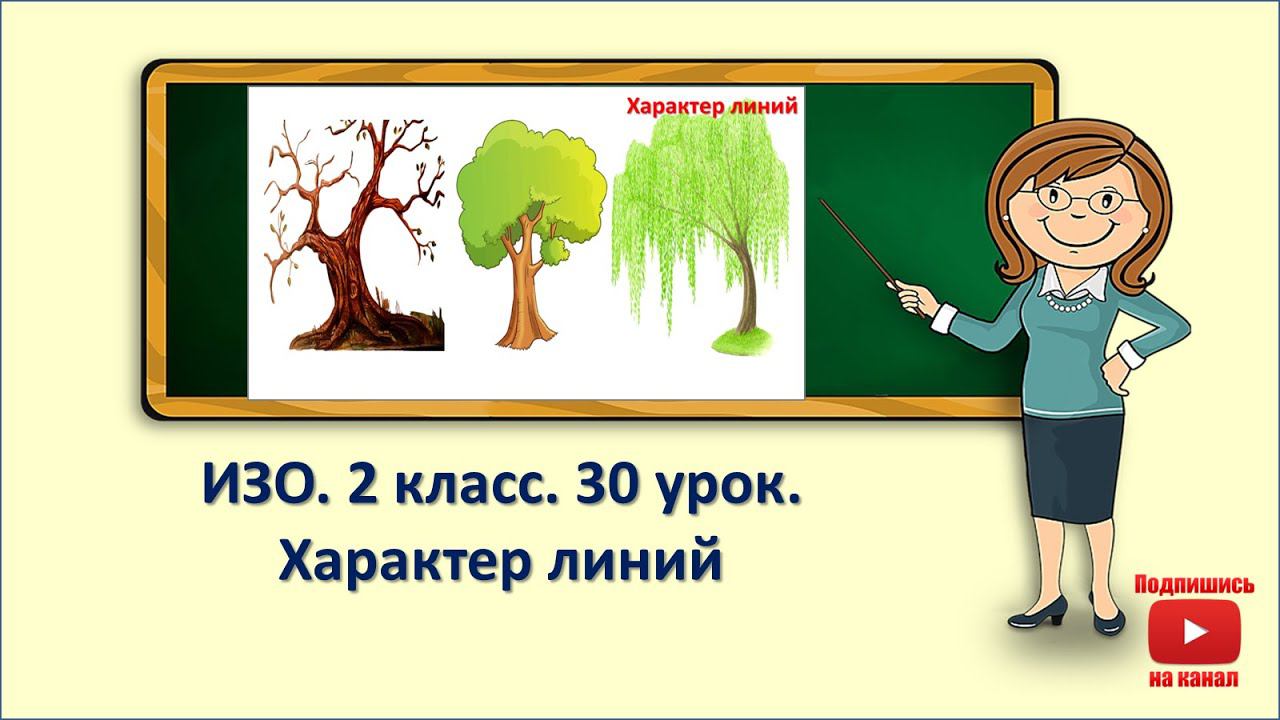 Характер линий

ИЗО. 2 класс. 30 урок.
Характер линий

Подпишись
на канал